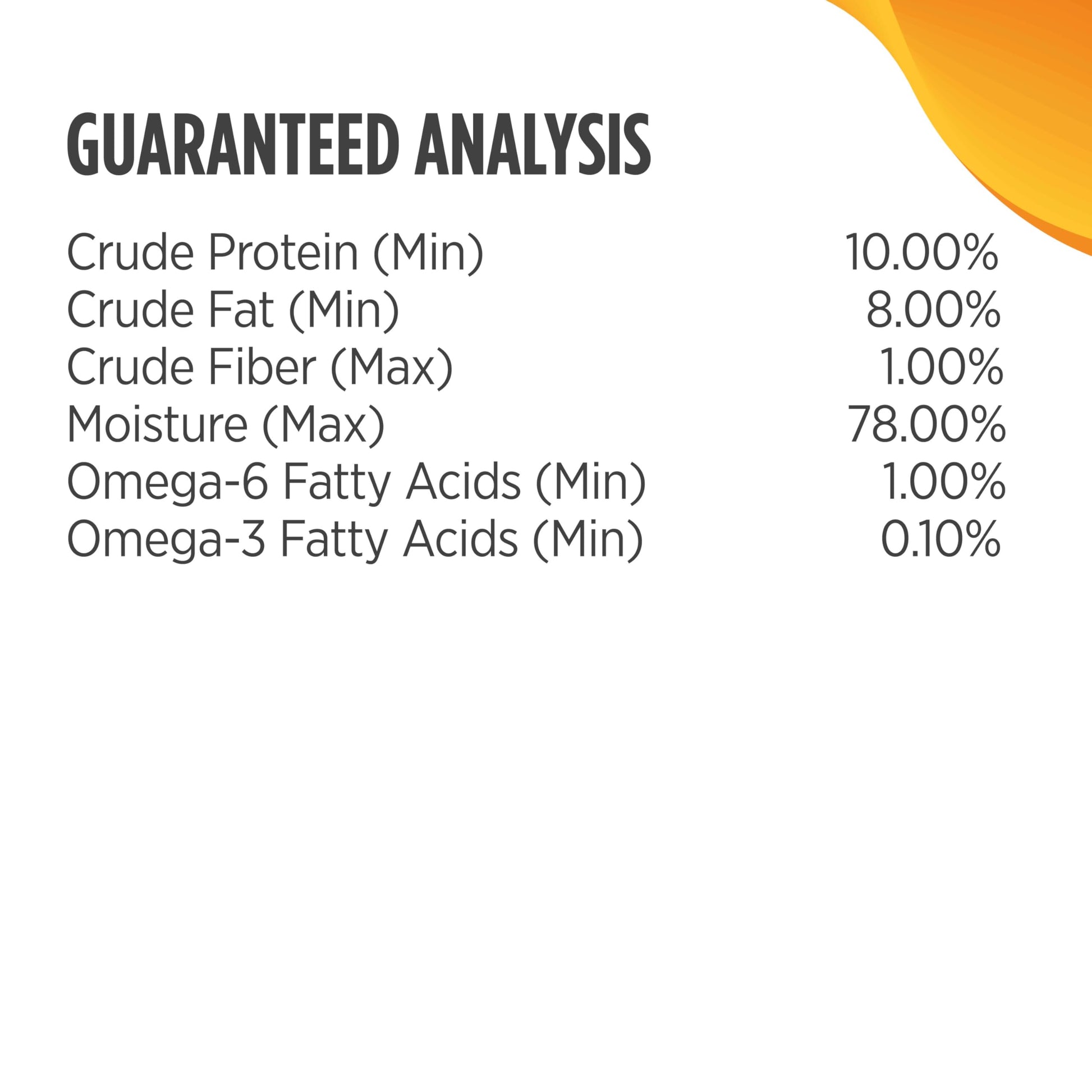 GUARANTEED ANALYSIS

| | |
|---|---|
| Crude Protein (Min) | 10.00% |
| Crude Fat (Min) | 8.00% |
| Crude Fiber (Max) | 1.00% |
| Moisture (Max) | 78.00% |
| Omega-6 Fatty Acids (Min) | 1.00% |
| Omega-3 Fatty Acids (Min) | 0.10% |